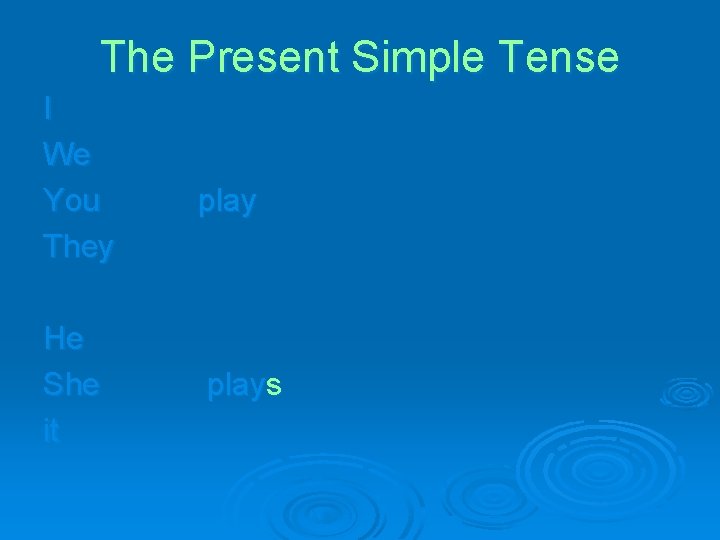 The Present Simple Tense

I
We
You play
They

He
She plays
it